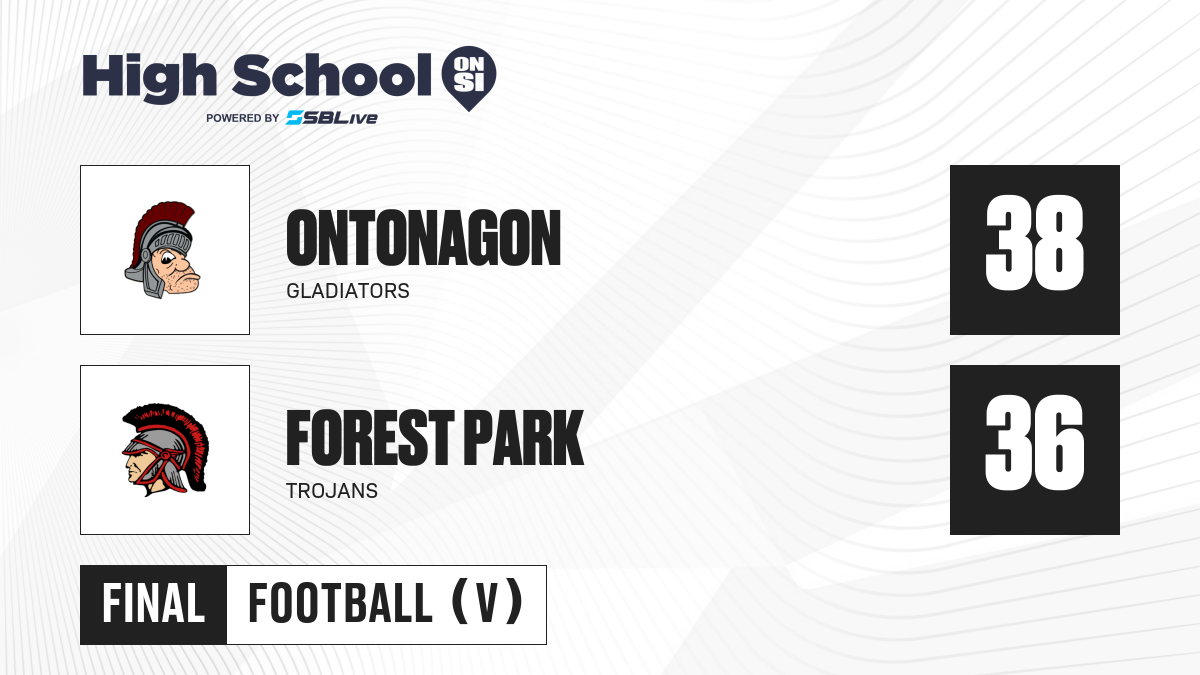 High School ON SI
POWERED BY SBLive

ONTONAGON
GLADIATORS
38

FOREST PARK
TROJANS
36

FINAL FOOTBALL (V)